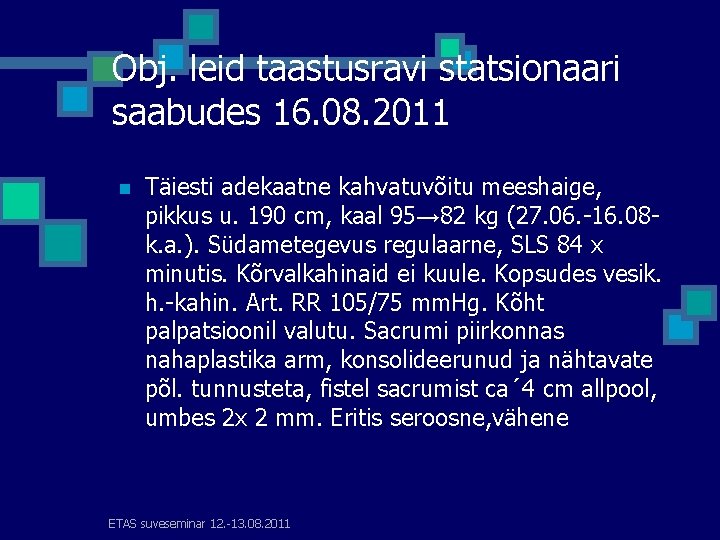 Obj. leid taastusravi statsionaari saabudes 16.08.2011

Täiesti adekaatne kahvatuvõitu meeshaige, pikkus u. 190 cm, kaal 95→82 kg (27.06.-16.08-k.a.). Südametegevus regulaarne, SLS 84 x minutis. Kõrvalkahinaid ei kuule. Kopsudes vesik. h.-kahin. Art. RR 105/75 mmHg. Kõht palpatsioonil valutu. Sacrumi piirkonnas nahaplastika arm, konsolideerunud ja nähtavate põl. tunnusteta, fistel sacrumist ca´4 cm allpool, umbes 2x 2 mm. Eritis seroosne,vähene

ETAS suveseminar 12.-13.08.2011